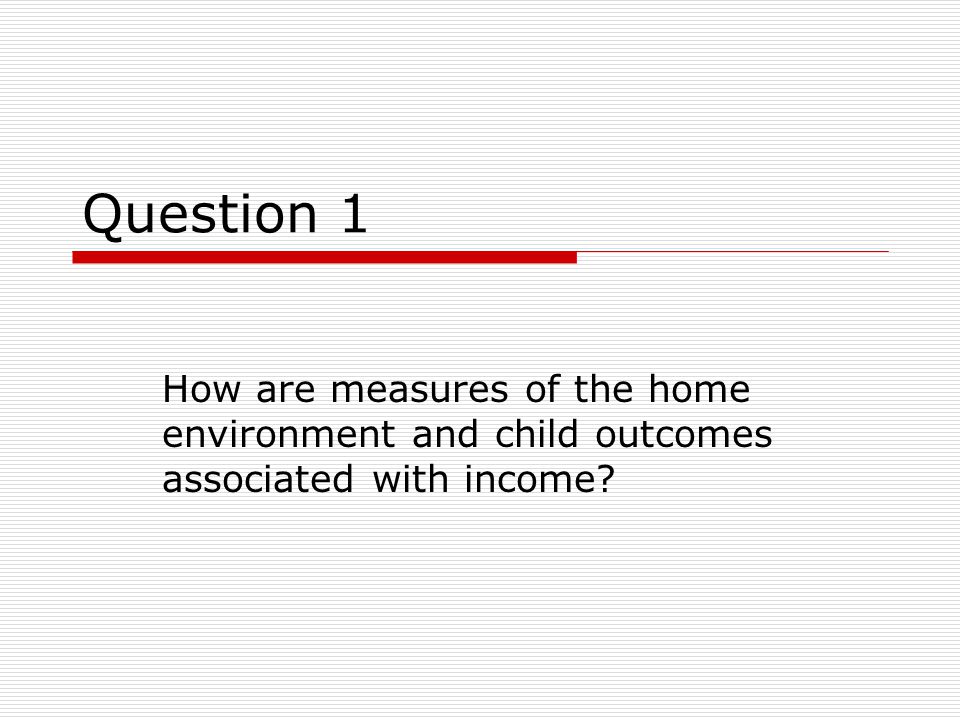 Question 1

How are measures of the home environment and child outcomes associated with income?